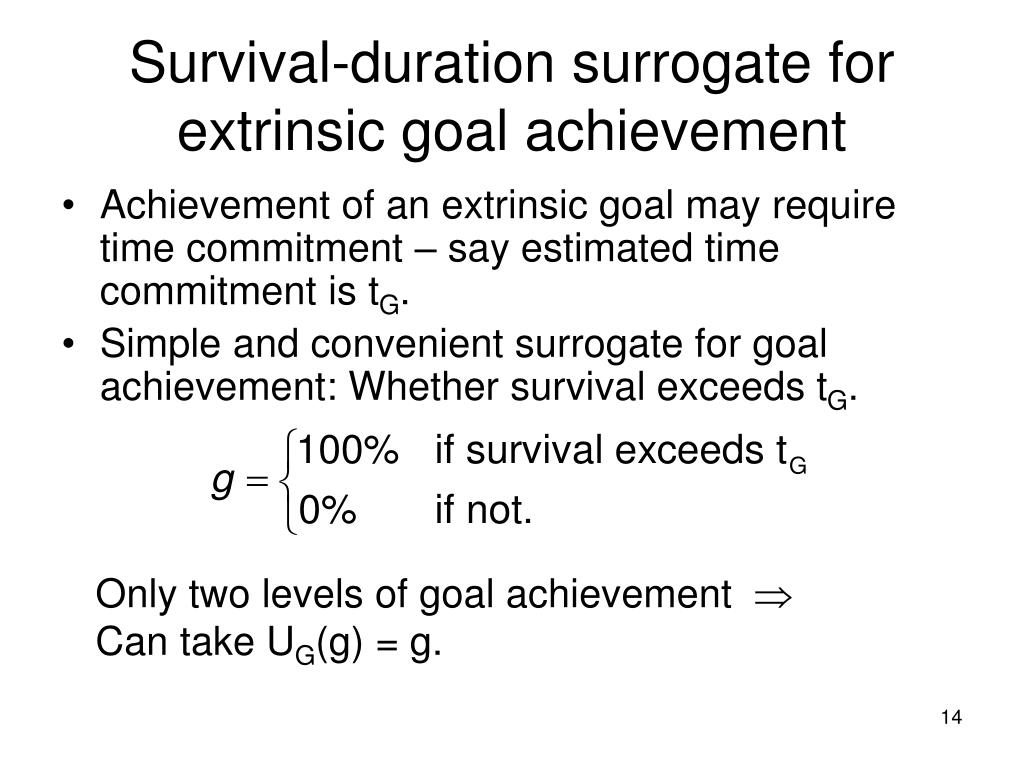 Survival-duration surrogate for extrinsic goal achievement

• Achievement of an extrinsic goal may require time commitment – say estimated time commitment is $t_G$.
• Simple and convenient surrogate for goal achievement: Whether survival exceeds $t_G$.

$g = \begin{cases} 100\% & \text{if survival exceeds } t_G \\ 0\% & \text{if not.} \end{cases}$

Only two levels of goal achievement $\Rightarrow$
Can take $U_G(g) = g$.

14